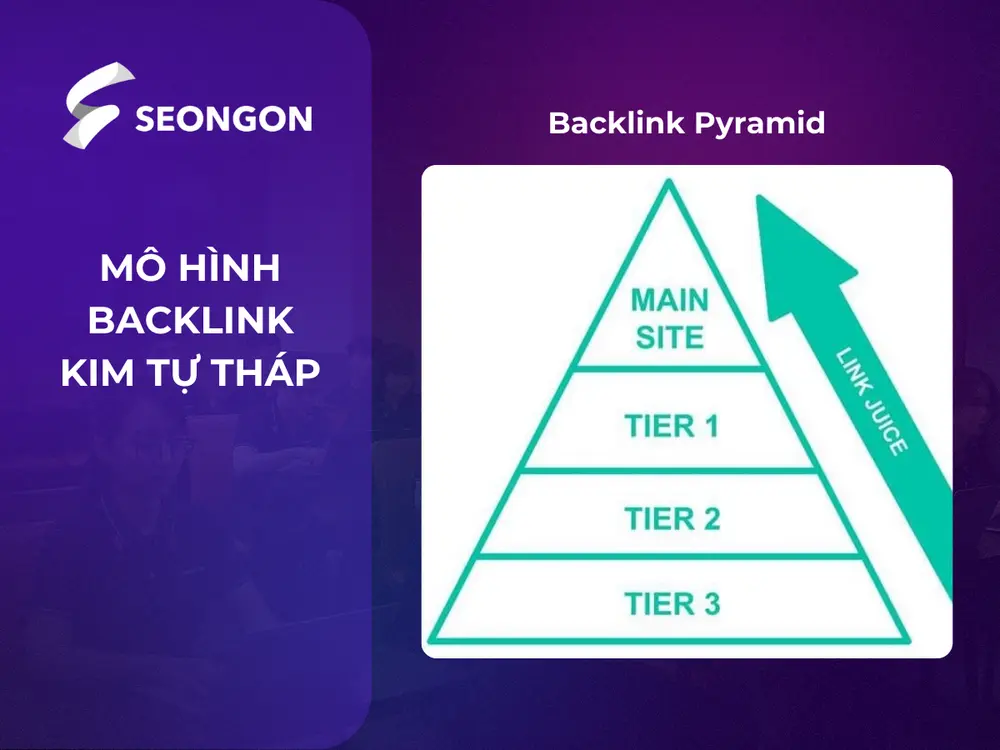 SEONGON

MÔ HÌNH BACKLINK KIM TỰ THÁP

Backlink Pyramid

MAIN SITE

TIER 1

TIER 2

TIER 3

LINK JUICE